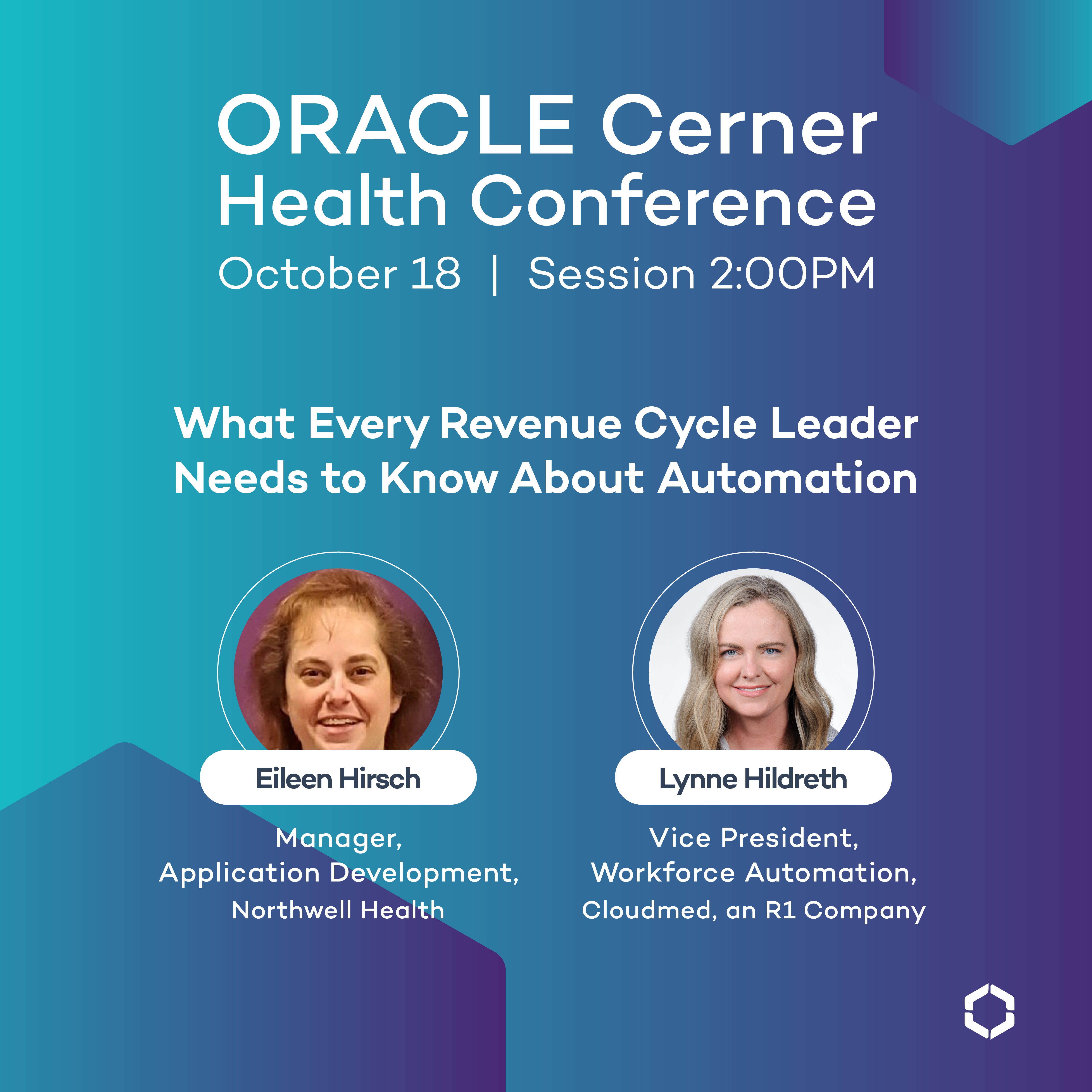 ORACLE Cerner
Health Conference
October 18 | Session 2:00PM

What Every Revenue Cycle Leader Needs to Know About Automation

Eileen Hirsch

Manager, Application Development, Northwell Health

Lynne Hildreth

Vice President, Workforce Automation, Cloudmed, an R1 Company